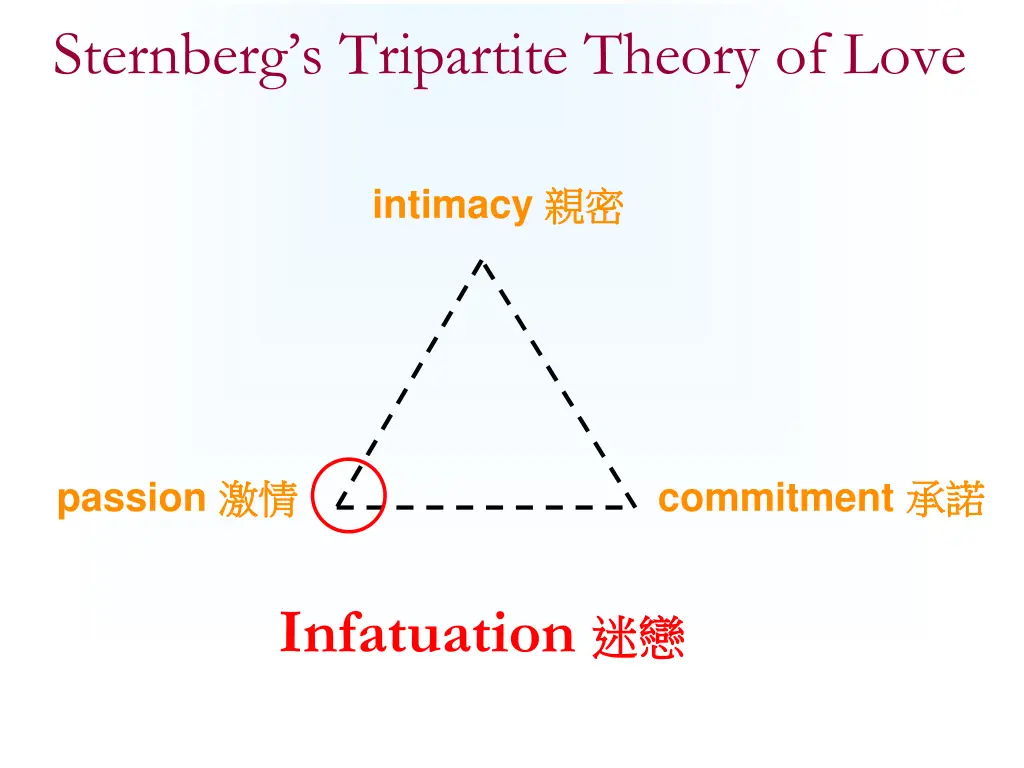 Sternberg's Tripartite Theory of Love

intimacy 親密

passion 激情

commitment 承諾

Infatuation 迷戀